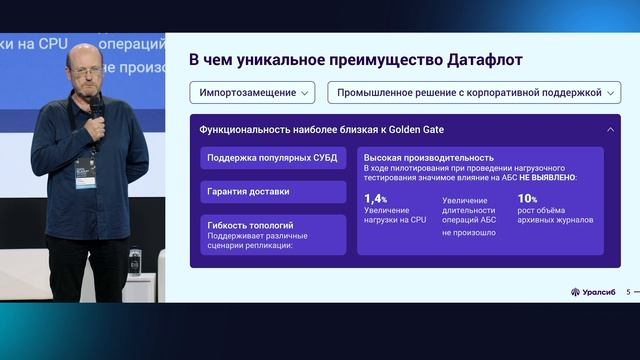 ки на CPU операций
не произо

В чем уникальное преимущество Датафлот

Импортозамещение

Промышленное решение с корпоративной поддержкой

Функциональность наиболее близкая к Golden Gate

Поддержка популярных СУБД

Гарантия доставки

Гибкость топологий
Поддерживает различные сценарии репликации:

Высокая производительность
В ходе пилотирования при проведении нагрузочного тестирования значимое влияние на АБС НЕ ВЫЯВЛЕНО:

1,4%
Увеличение нагрузки на CPU

Увеличение длительности операций АБС не произошло

10%
рост объёма архивных журналов

Уралсиб 5